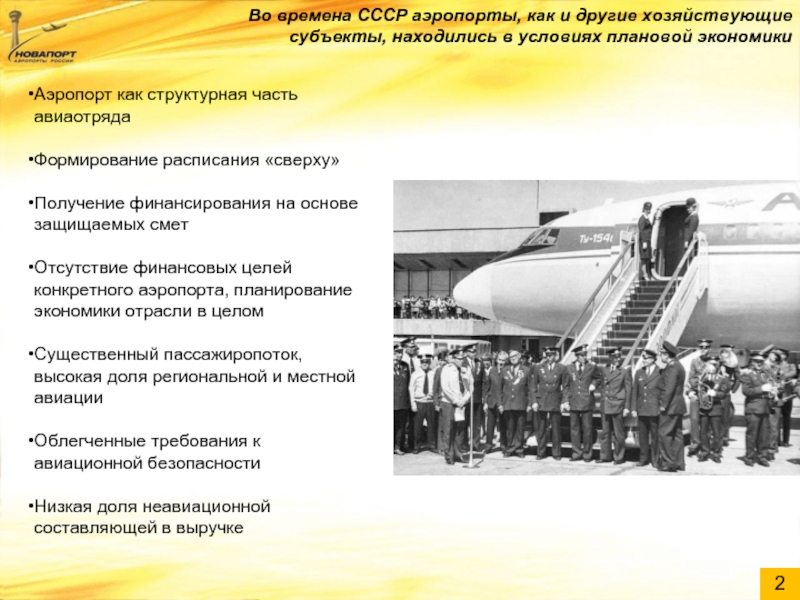 НОВАПОРТ
АЭРОПОРТЫ РОССИИ

Во времена СССР аэропорты, как и другие хозяйствующие субъекты, находились в условиях плановой экономики

•Аэропорт как структурная часть авиаотряда

•Формирование расписания «сверху»

•Получение финансирования на основе защищаемых смет

•Отсутствие финансовых целей конкретного аэропорта, планирование экономики отрасли в целом

•Существенный пассажиропоток, высокая доля региональной и местной авиации

•Облегченные требования к авиационной безопасности

•Низкая доля неавиационной составляющей в выручке

Ту-154

2